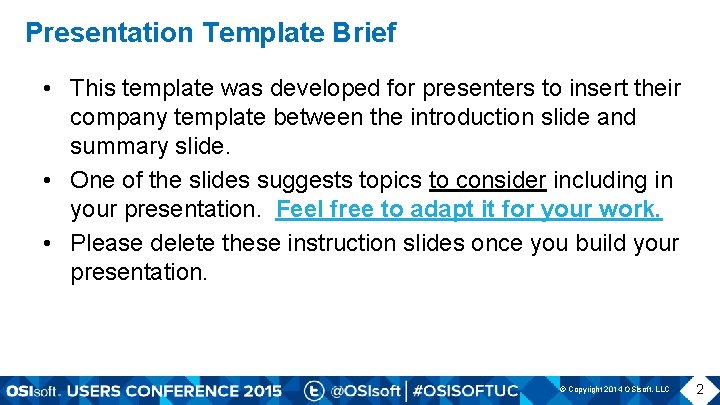 Presentation Template Brief

• This template was developed for presenters to insert their company template between the introduction slide and summary slide.

• One of the slides suggests topics to consider including in your presentation. Feel free to adapt it for your work.

• Please delete these instruction slides once you build your presentation.

OSIsoft. USERS CONFERENCE 2015 @OSIsoft | #OSISOFTUC © Copyright 2014 OSIsoft, LLC 2